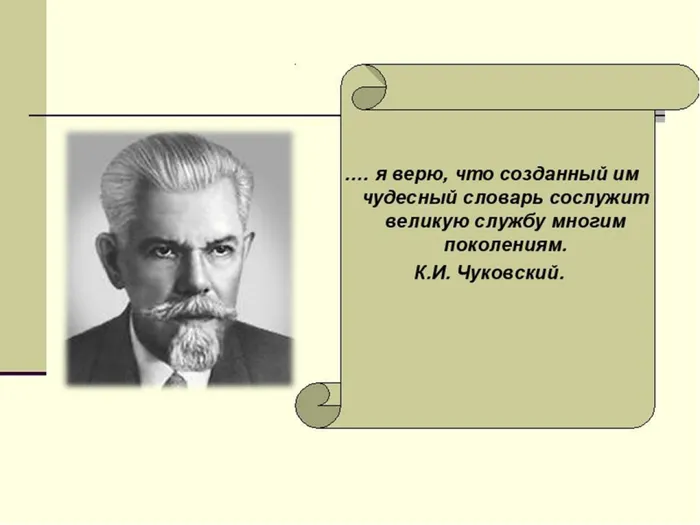 …. я верю, что созданный им чудесный словарь сослужит великую службу многим поколениям.

К.И. Чуковский.